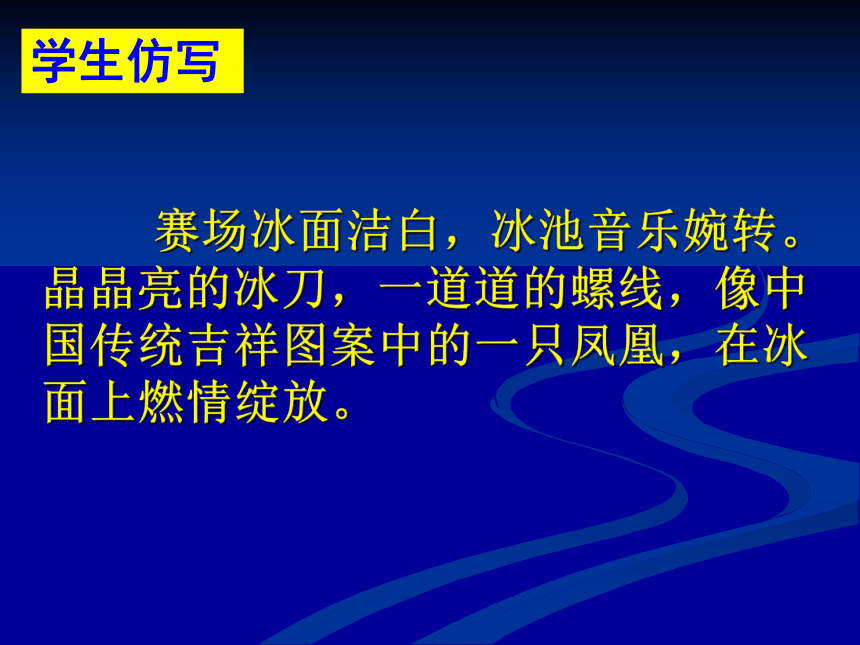 学生仿写

赛场冰面洁白，冰池音乐婉转。晶晶亮的冰刀，一道道的螺线，像中国传统吉祥图案中的一只凤凰，在冰面上燃情绽放。